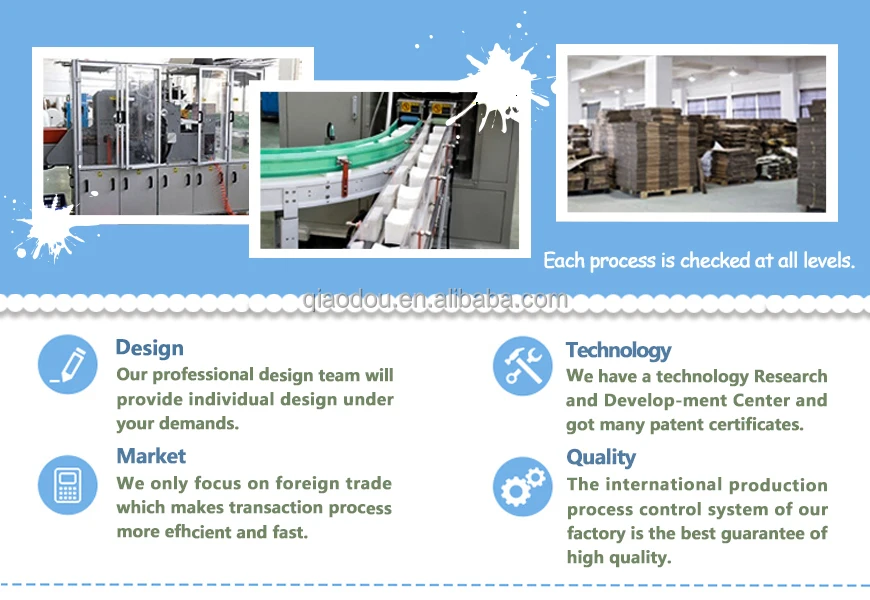 Each process is checked at all levels.

qiaodou.en.alibaba.com

Design
Our professional design team will provide individual design under your demands.

Market
We only focus on foreign trade which makes transaction process more efhcient and fast.

Technology
We have a technology Research and Develop-ment Center and got many patent certificates.

Quality
The international production process control system of our factory is the best guarantee of high quality.